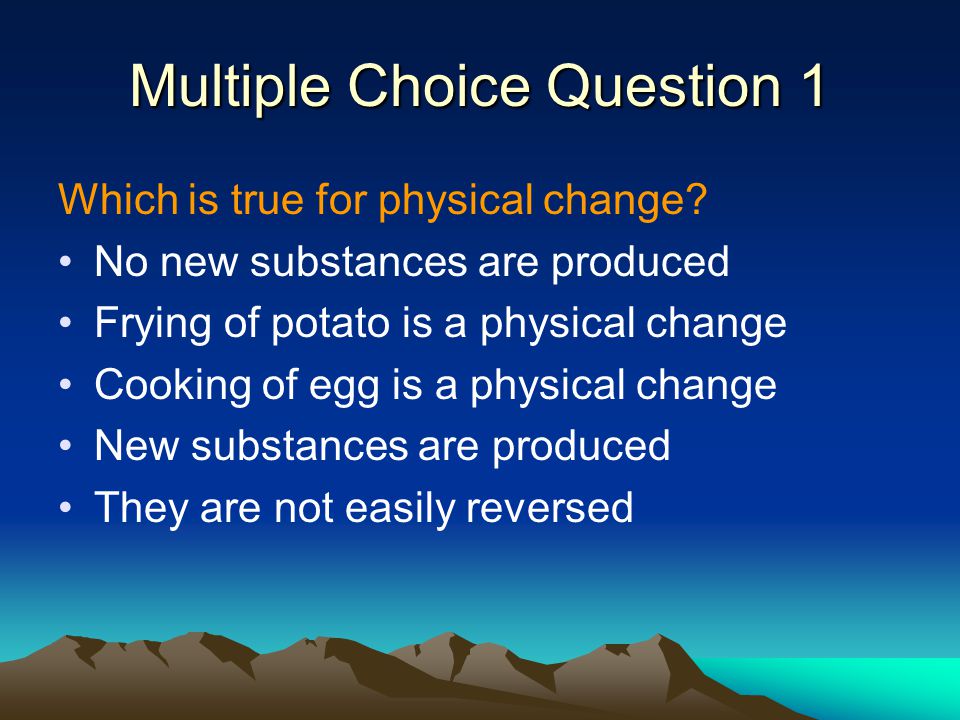 Multiple Choice Question 1

Which is true for physical change?

• No new substances are produced
• Frying of potato is a physical change
• Cooking of egg is a physical change
• New substances are produced
• They are not easily reversed